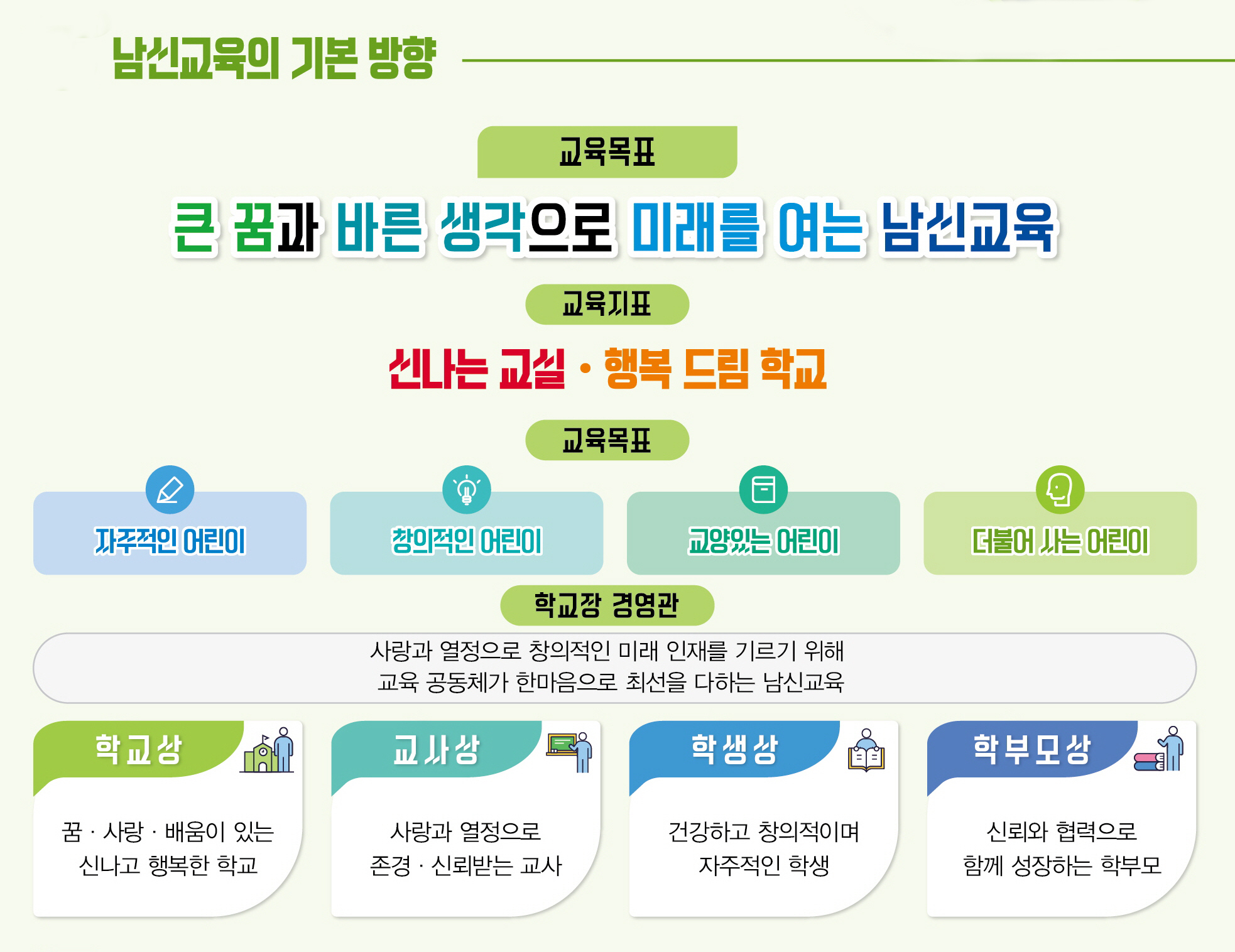 남신교육의 기본 방향

교육목표

큰 꿈과 바른 생각으로 미래를 여는 남신교육

교육지표

신나는 교실 · 행복 드림 학교

교육목표

자주적인 어린이

창의적인 어린이

교양있는 어린이

더불어 사는 어린이

학교장 경영관

사랑과 열정으로 창의적인 미래 인재를 기르기 위해 교육 공동체가 한마음으로 최선을 다하는 남신교육

학교상

꿈 · 사랑 · 배움이 있는 신나고 행복한 학교

교사상

사랑과 열정으로 존경 · 신뢰받는 교사

학생상

건강하고 창의적이며 자주적인 학생

학부모상

신뢰와 협력으로 함께 성장하는 학부모